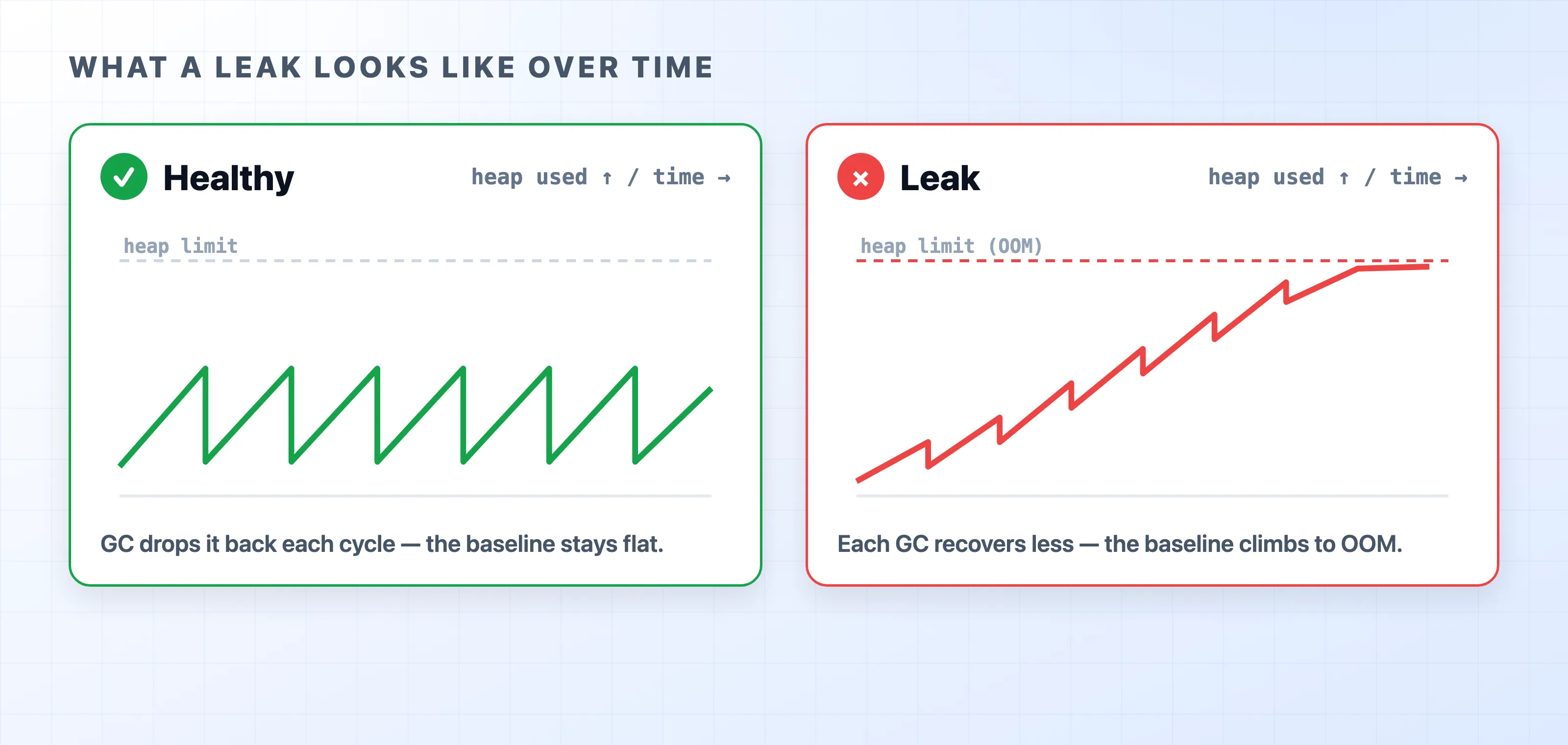 WHAT A LEAK LOOKS LIKE OVER TIME

Healthy

heap used ↑ / time →

heap limit

GC drops it back each cycle — the baseline stays flat.

Leak

heap used ↑ / time →

heap limit (OOM)

Each GC recovers less — the baseline climbs to OOM.